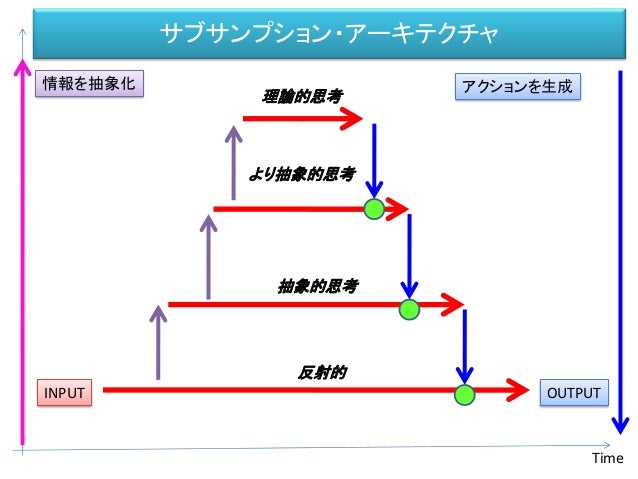 サブサンプション・アーキテクチャ

情報を抽象化

アクションを生成

理論的思考

より抽象的思考

抽象的思考

反射的

INPUT

OUTPUT

Time